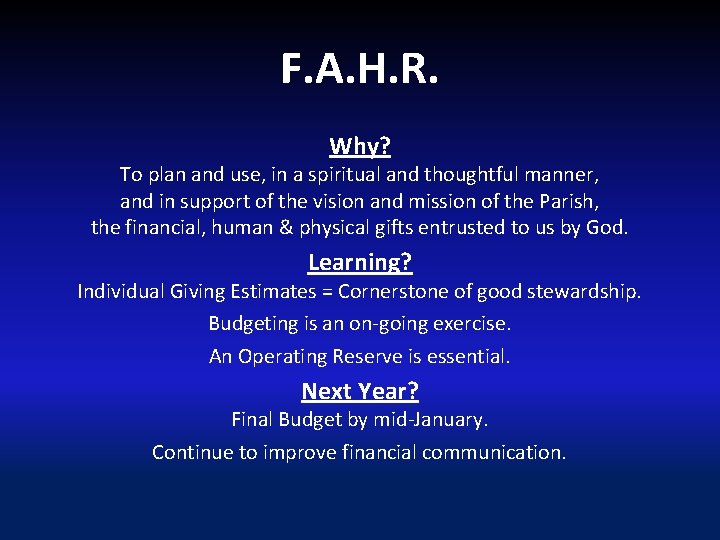 F.A.H.R.

Why?

To plan and use, in a spiritual and thoughtful manner, and in support of the vision and mission of the Parish, the financial, human & physical gifts entrusted to us by God.

Learning?

Individual Giving Estimates = Cornerstone of good stewardship.

Budgeting is an on-going exercise.

An Operating Reserve is essential.

Next Year?

Final Budget by mid-January.

Continue to improve financial communication.